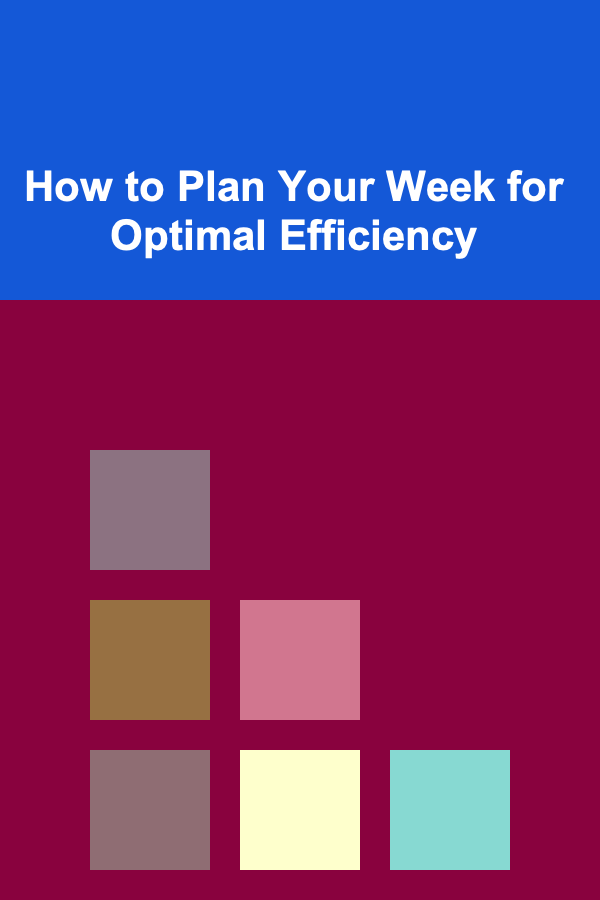 How to Plan Your Week for Optimal Efficiency